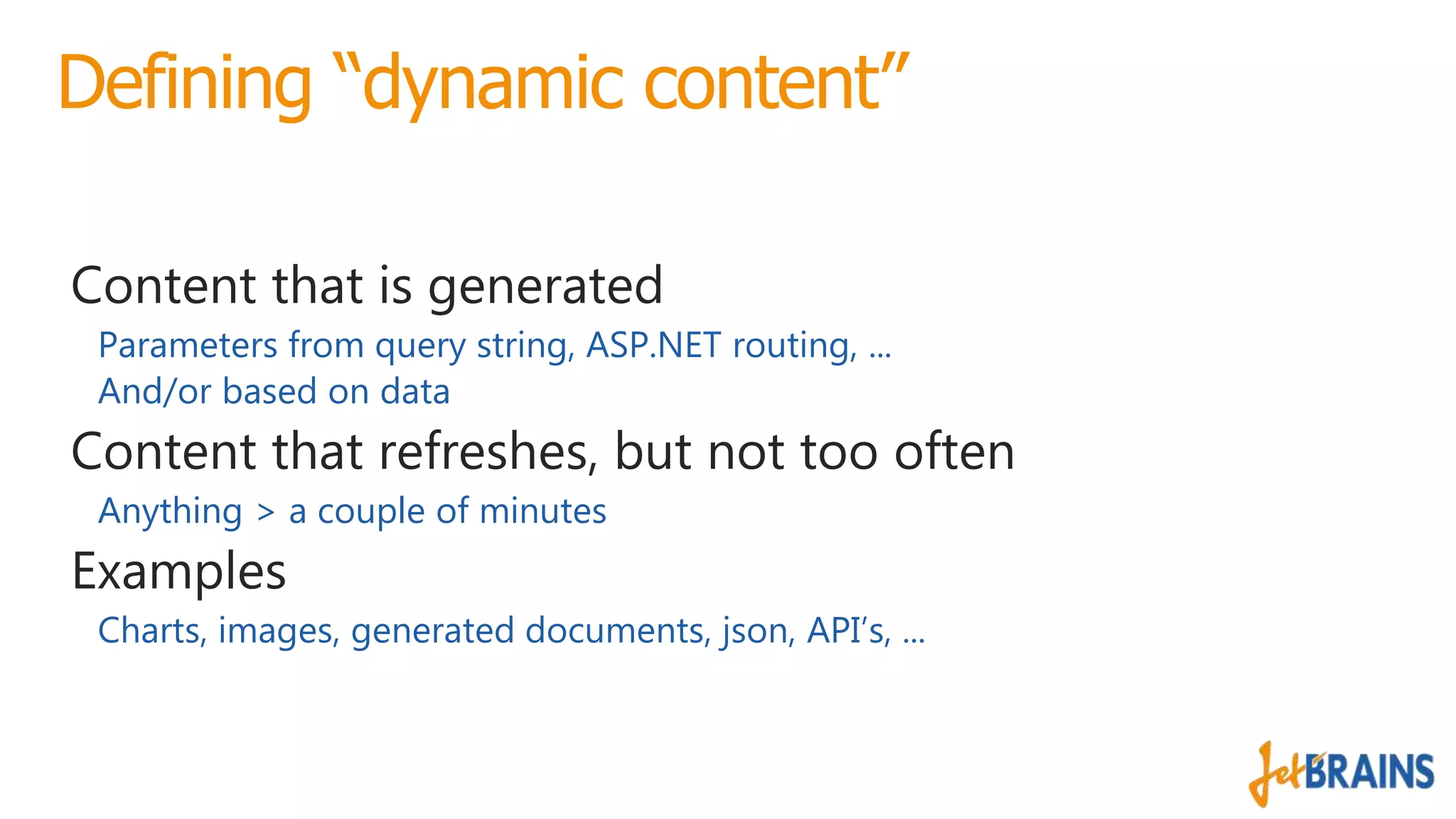 Defining “dynamic content”

Content that is generated

Parameters from query string, ASP.NET routing, …

And/or based on data

Content that refreshes, but not too often

Anything > a couple of minutes

Examples

Charts, images, generated documents, json, API’s, …

JetBRAINS